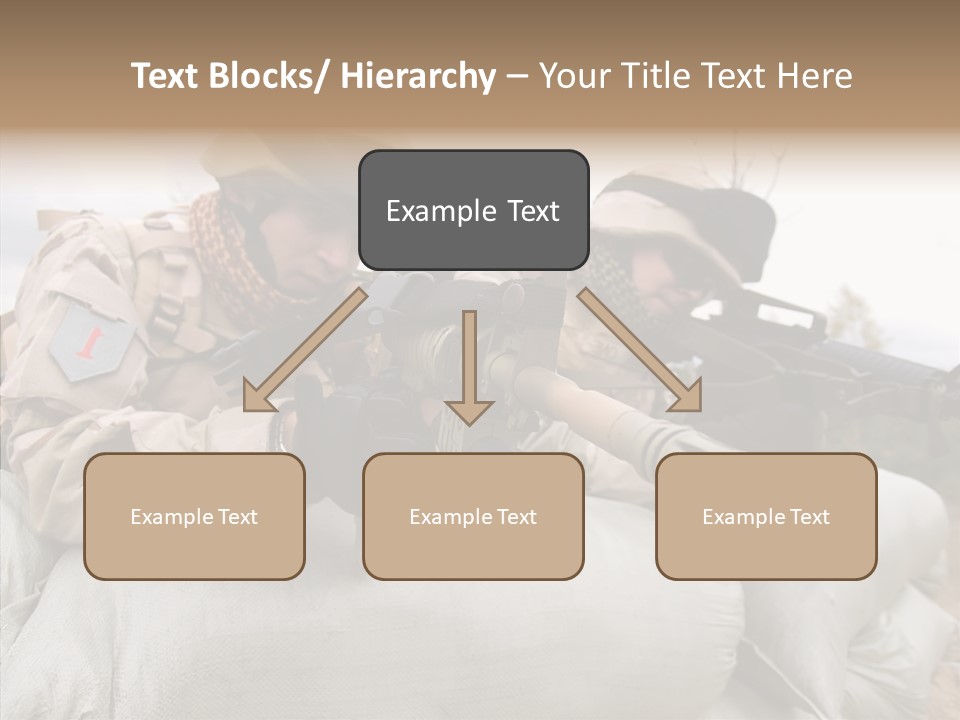 Text Blocks/ Hierarchy – Your Title Text Here

Example Text

Example Text

Example Text

Example Text